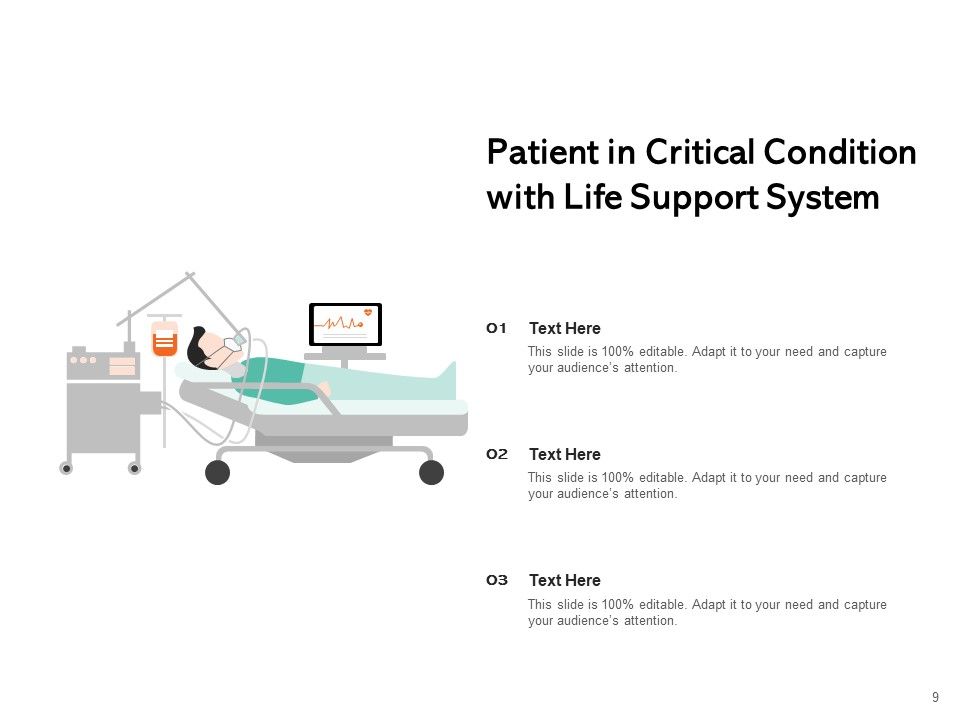 Patient in Critical Condition with Life Support System

01 Text Here

This slide is 100% editable. Adapt it to your need and capture your audience's attention.

02 Text Here

This slide is 100% editable. Adapt it to your need and capture your audience's attention.

03 Text Here

This slide is 100% editable. Adapt it to your need and capture your audience's attention.

9